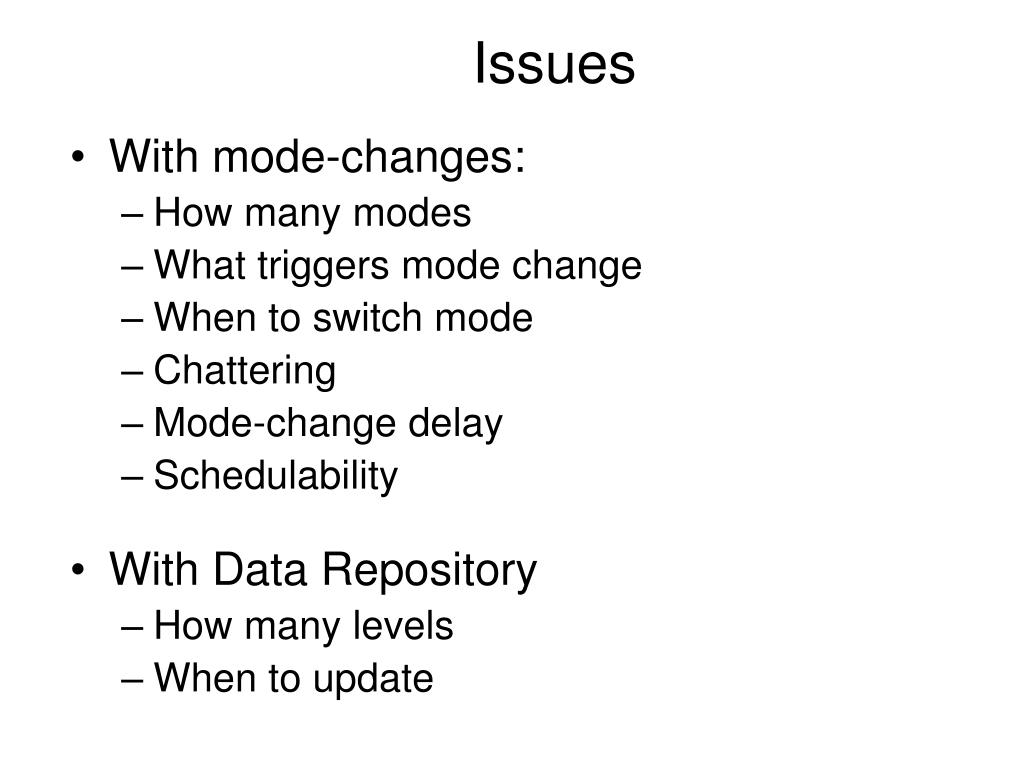 Issues

• With mode-changes:
– How many modes
– What triggers mode change
– When to switch mode
– Chattering
– Mode-change delay
– Schedulability

• With Data Repository
– How many levels
– When to update